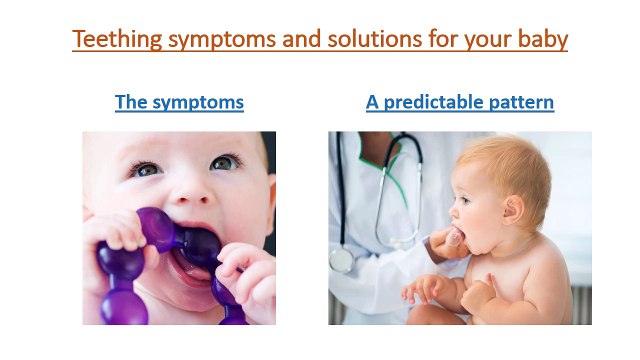 Teething symptoms and solutions for your baby

The symptoms

A predictable pattern